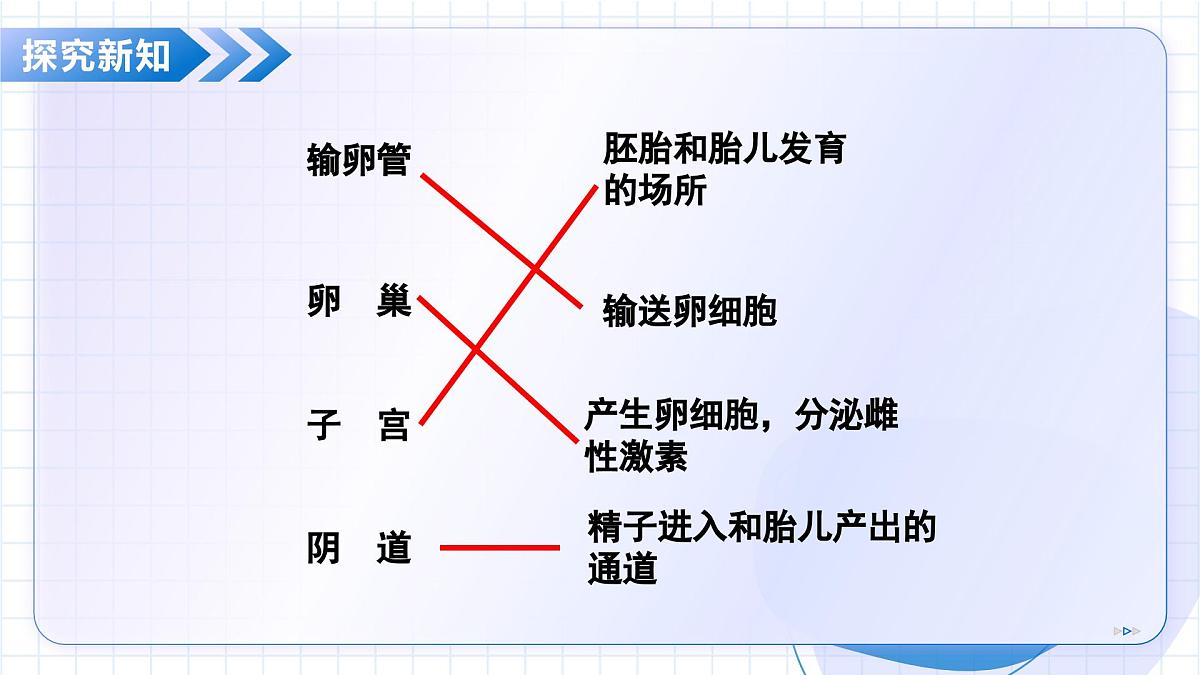 探究新知

输卵管

卵　巢

子　宫

阴　道

胚胎和胎儿发育的场所

输送卵细胞

产生卵细胞，分泌雌性激素

精子进入和胎儿产出的通道